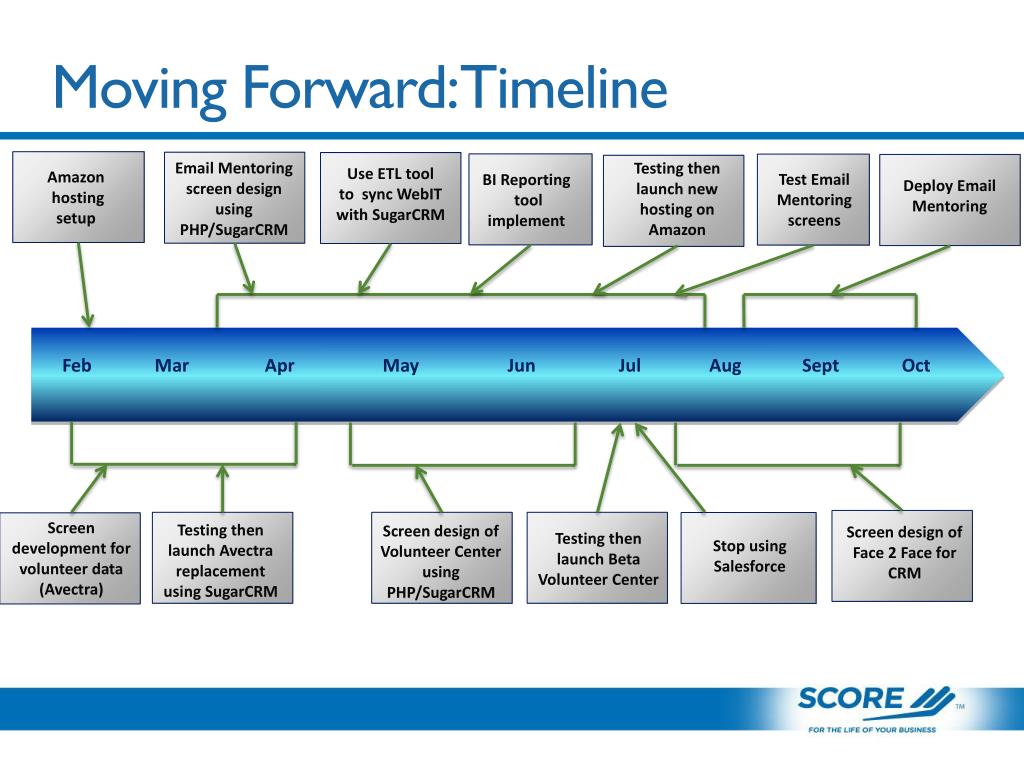 Moving Forward: Timeline

Amazon hosting setup

Email Mentoring screen design using PHP/SugarCRM

Use ETL tool to sync WebIT with SugarCRM

BI Reporting tool implement

Testing then launch new hosting on Amazon

Test Email Mentoring screens

Deploy Email Mentoring

Feb Mar Apr May Jun Jul Aug Sept Oct

Screen development for volunteer data (Avectra)

Testing then launch Avectra replacement using SugarCRM

Screen design of Volunteer Center using PHP/SugarCRM

Testing then launch Beta Volunteer Center

Stop using Salesforce

Screen design of Face 2 Face for CRM

SCORE TM
FOR THE LIFE OF YOUR BUSINESS